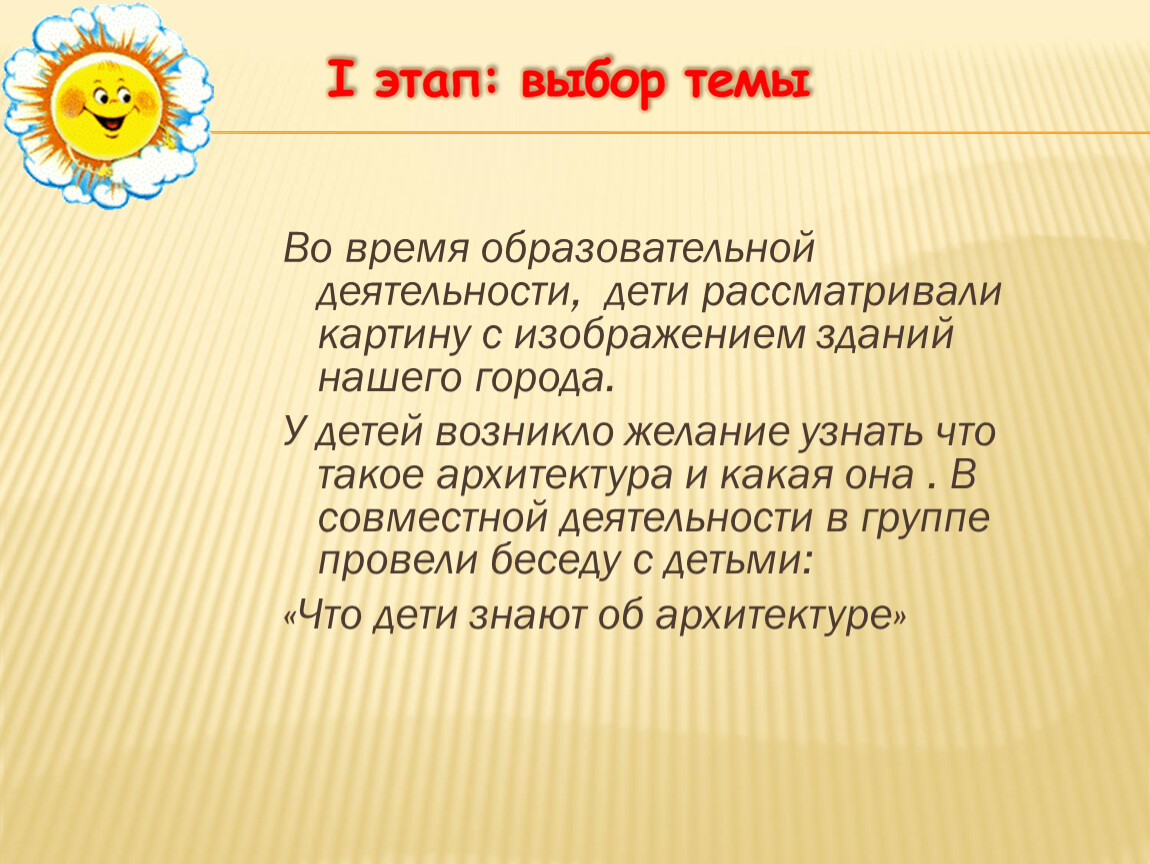 I этап: выбор темы

Во время образовательной деятельности,  дети рассматривали картину с изображением зданий нашего города.

У детей возникло желание узнать что такое архитектура и какая она . В совместной деятельности в группе провели беседу с детьми:

«Что дети знают об архитектуре»